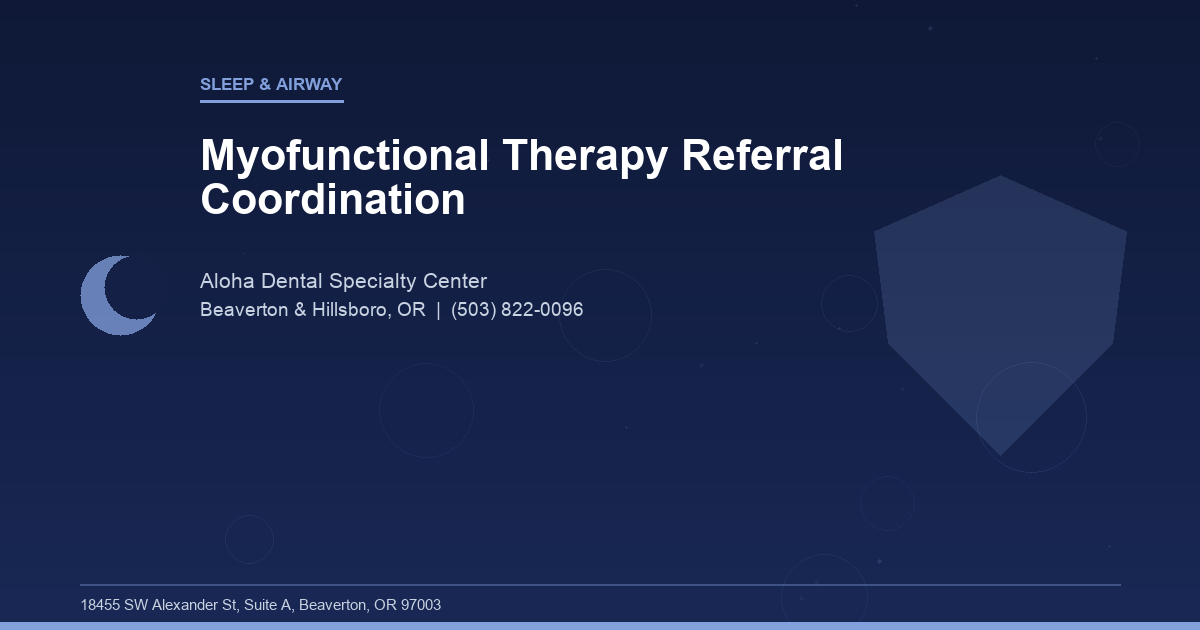 SLEEP & AIRWAY

Myofunctional Therapy Referral Coordination

Aloha Dental Specialty Center

Beaverton & Hillsboro, OR | (503) 822-0096

18455 SW Alexander St, Suite A, Beaverton, OR 97003